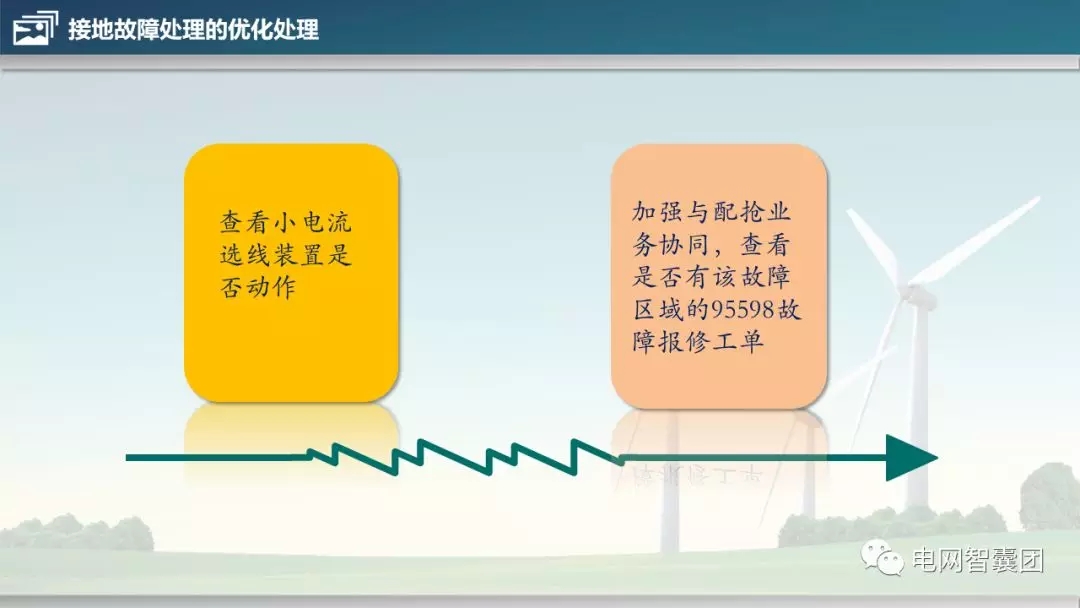 接地故障处理的优化处理

查看小电流选线装置是否动作

加强与配抢业务协同，查看是否有该故障区域的95598故障报修工单

电网智囊团